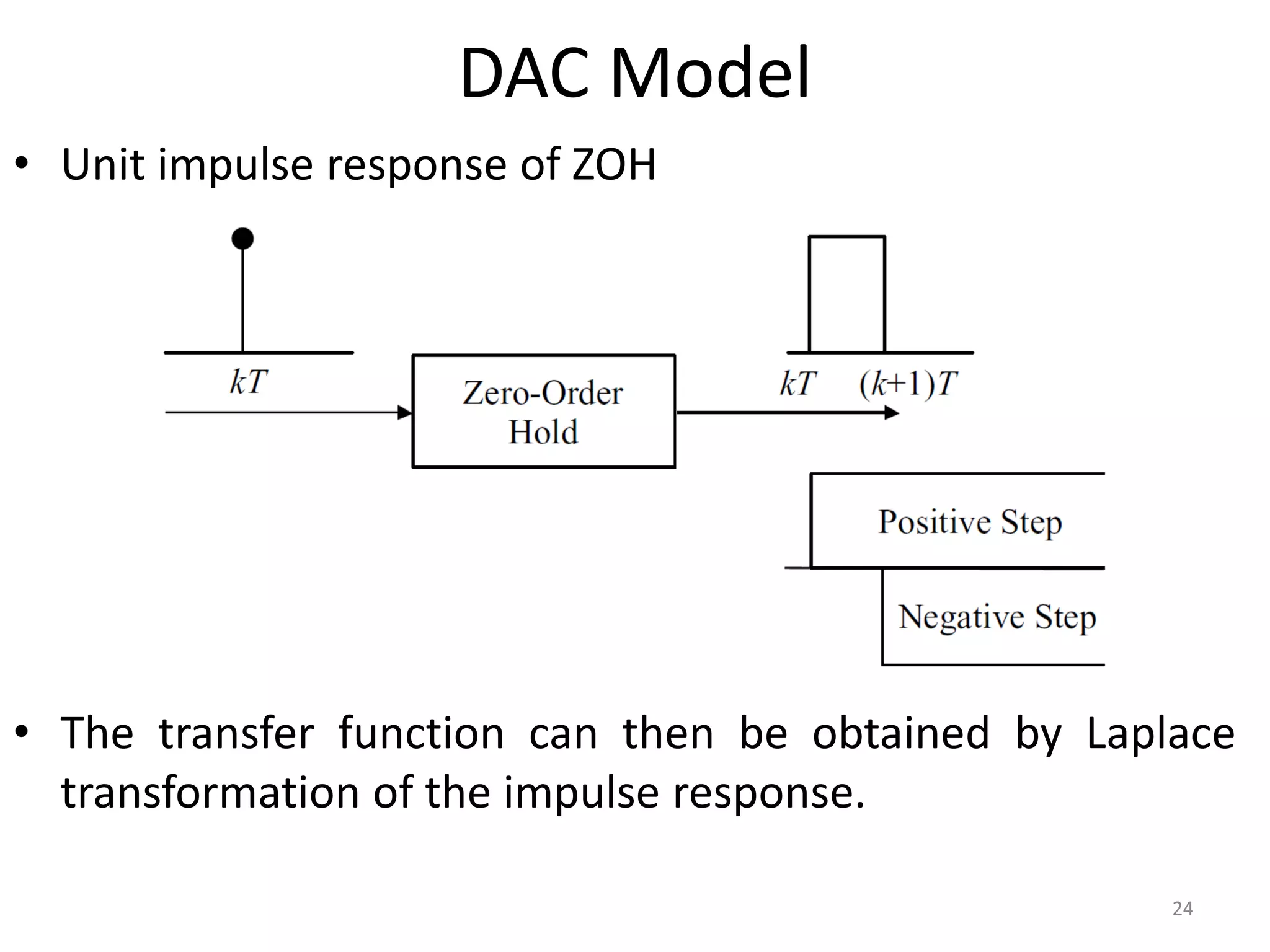 DAC Model

• Unit impulse response of ZOH

$kT$

Zero-Order Hold

$kT$ $(k+1)T$

Positive Step

Negative Step

• The transfer function can then be obtained by Laplace transformation of the impulse response.

24